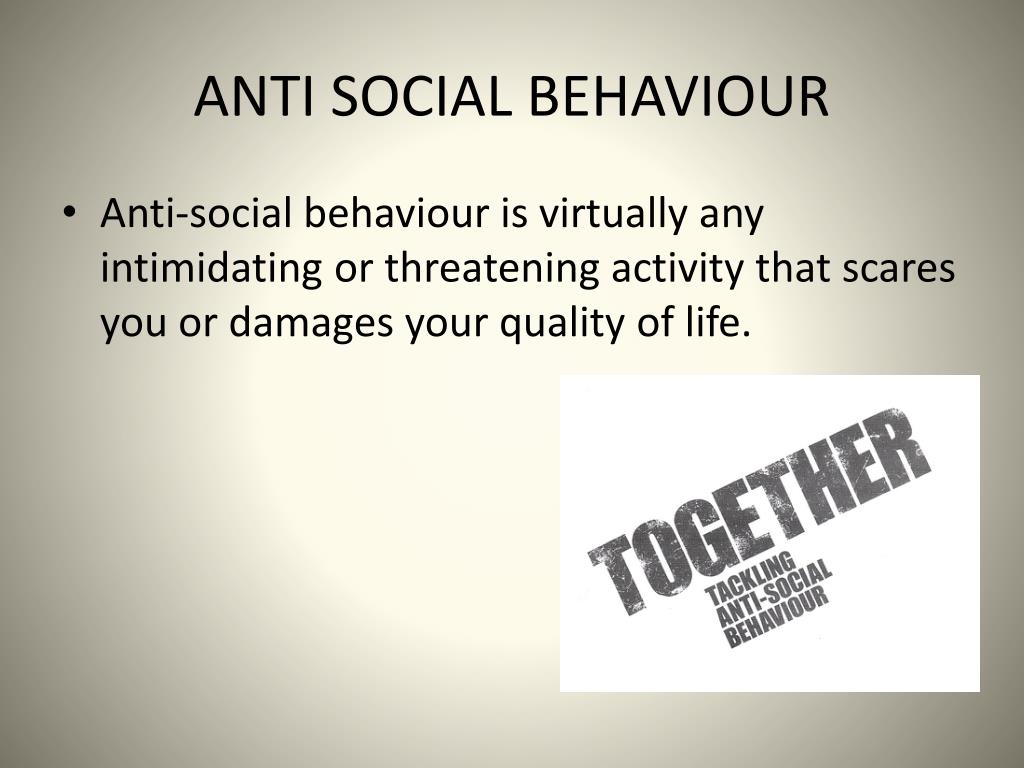 ANTI SOCIAL BEHAVIOUR

• Anti-social behaviour is virtually any intimidating or threatening activity that scares you or damages your quality of life.

TOGETHER
TACKLING
ANTI-SOCIAL
BEHAVIOUR